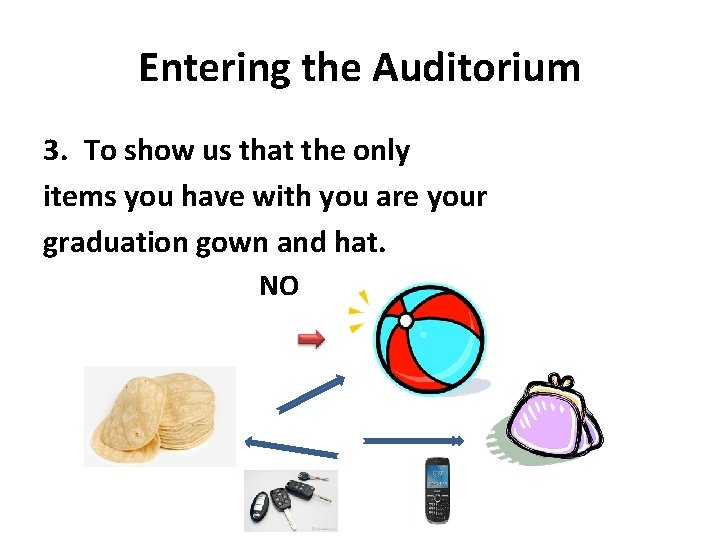 Entering the Auditorium

3. To show us that the only items you have with you are your graduation gown and hat.

NO